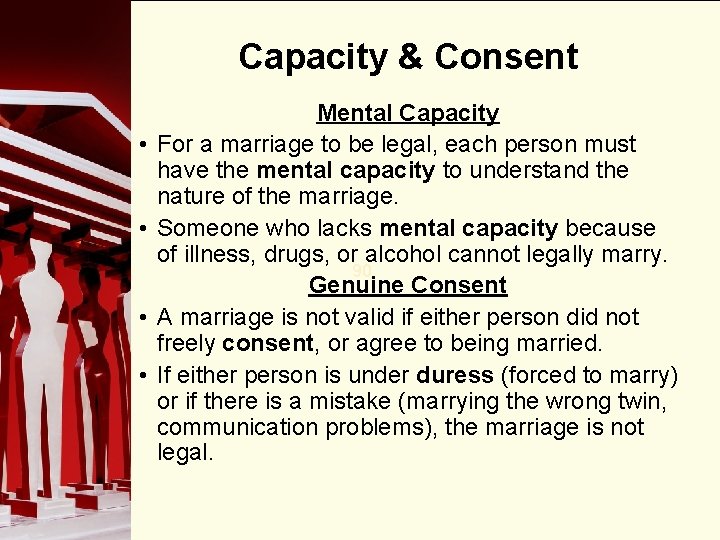 Capacity & Consent

Mental Capacity

• For a marriage to be legal, each person must have the mental capacity to understand the nature of the marriage.

• Someone who lacks mental capacity because of illness, drugs, or alcohol cannot legally marry.

90

Genuine Consent

• A marriage is not valid if either person did not freely consent, or agree to being married.

• If either person is under duress (forced to marry) or if there is a mistake (marrying the wrong twin, communication problems), the marriage is not legal.